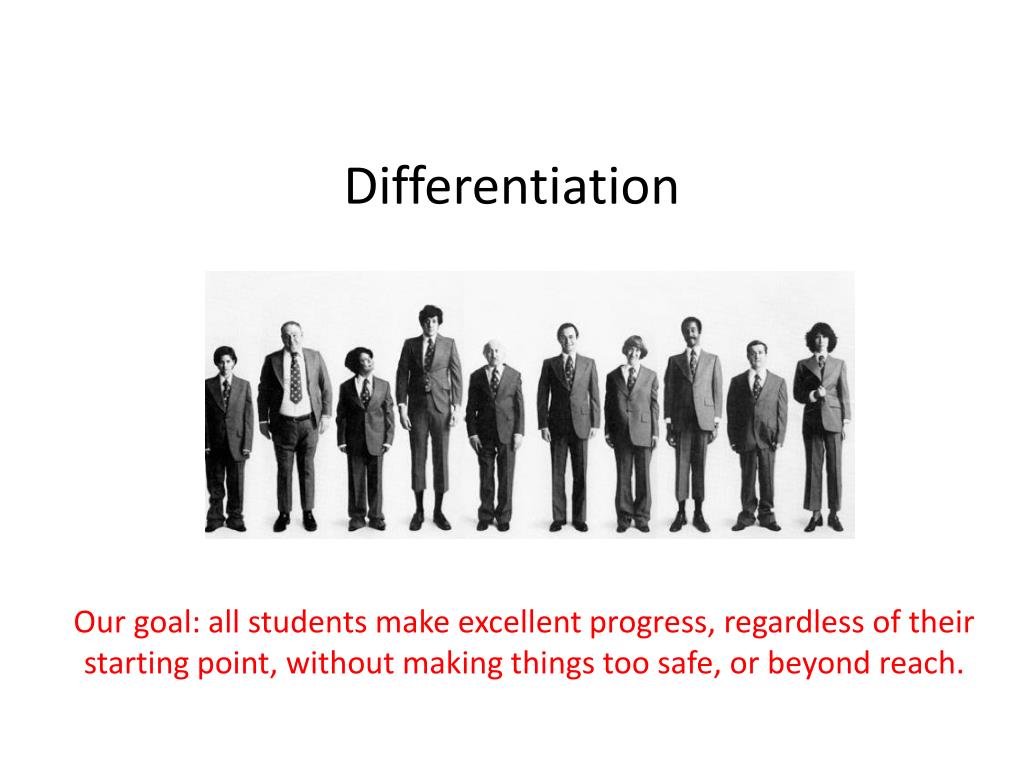 Differentiation

Our goal: all students make excellent progress, regardless of their starting point, without making things too safe, or beyond reach.